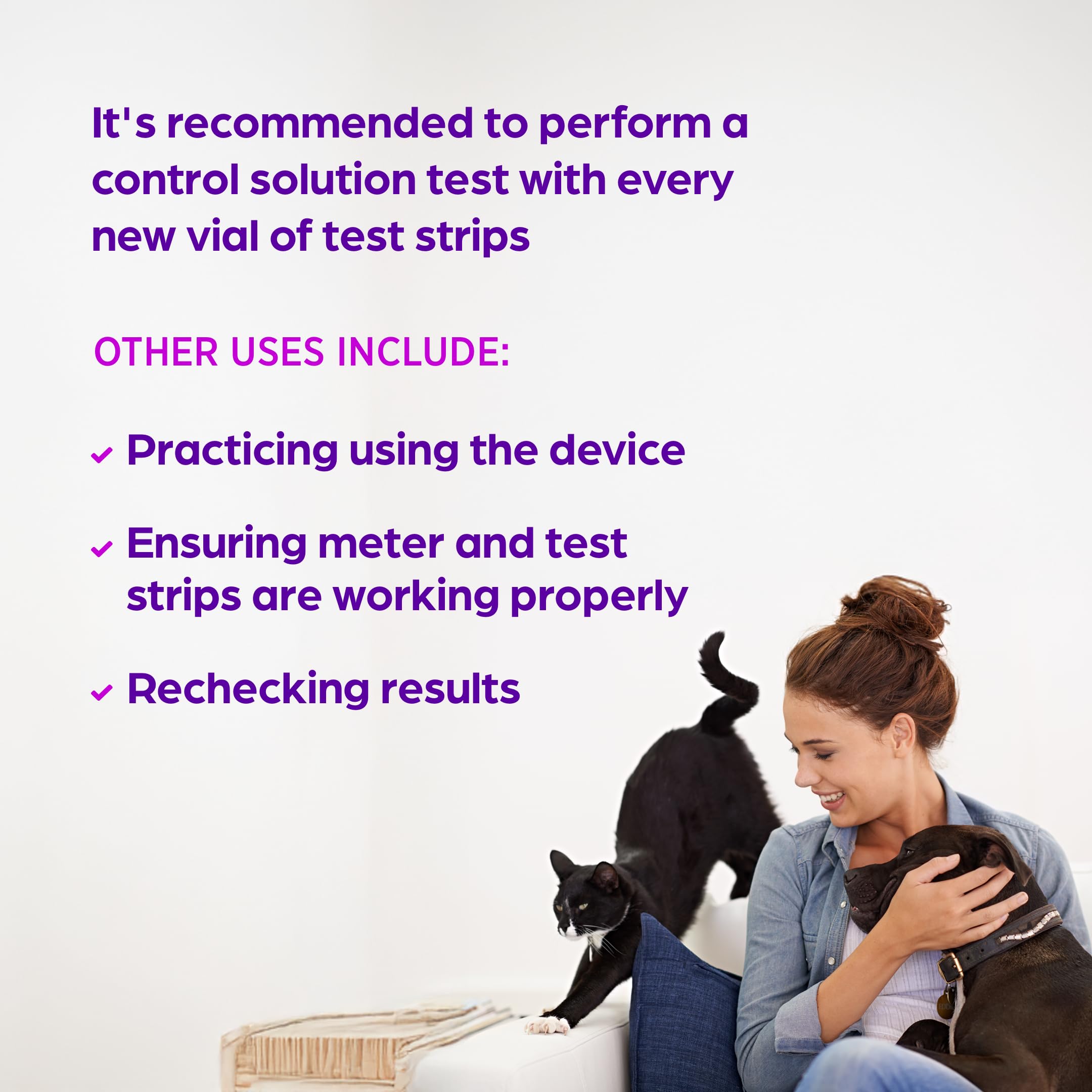 It's recommended to perform a control solution test with every new vial of test strips

OTHER USES INCLUDE:

Practicing using the device

Ensuring meter and test strips are working properly

Rechecking results